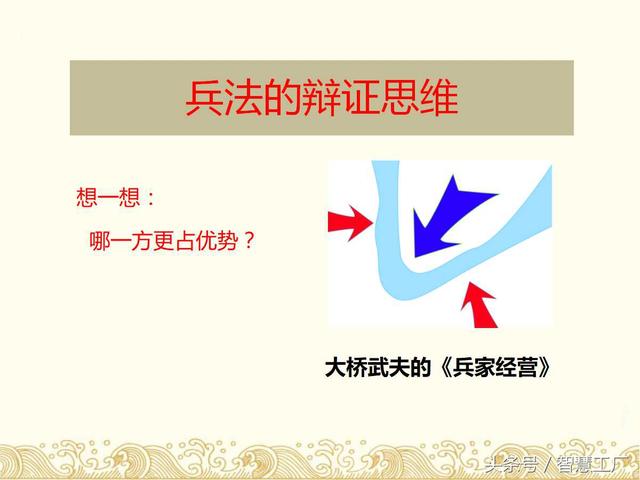 兵法的辩证思维

想一想：

哪一方更占优势？

大桥武夫的《兵家经营》

头条号 / 智慧工厂